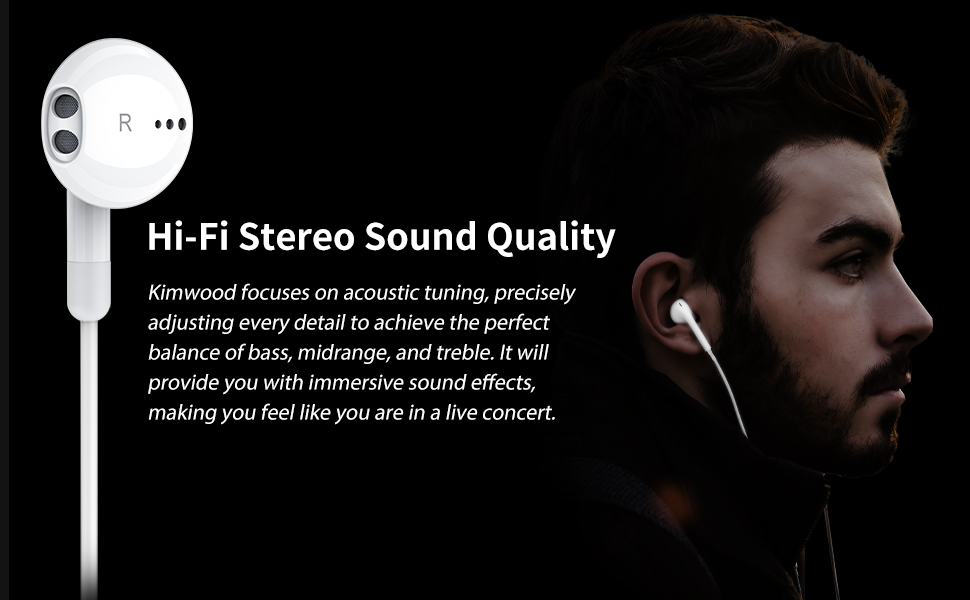 R

Hi-Fi Stereo Sound Quality

Kimwood focuses on acoustic tuning, precisely adjusting every detail to achieve the perfect balance of bass, midrange, and treble. It will provide you with immersive sound effects, making you feel like you are in a live concert.